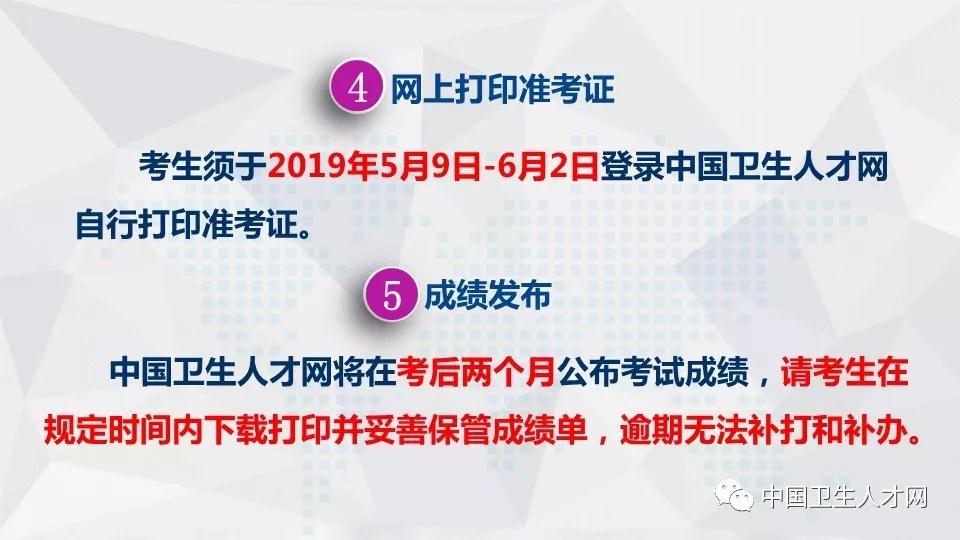 4 网上打印准考证

考生须于2019年5月9日-6月2日登录中国卫生人才网自行打印准考证。

5 成绩发布

中国卫生人才网将在考后两个月公布考试成绩，请考生在规定时间内下载打印并妥善保管成绩单，逾期无法补打和补办。

中国卫生人才网